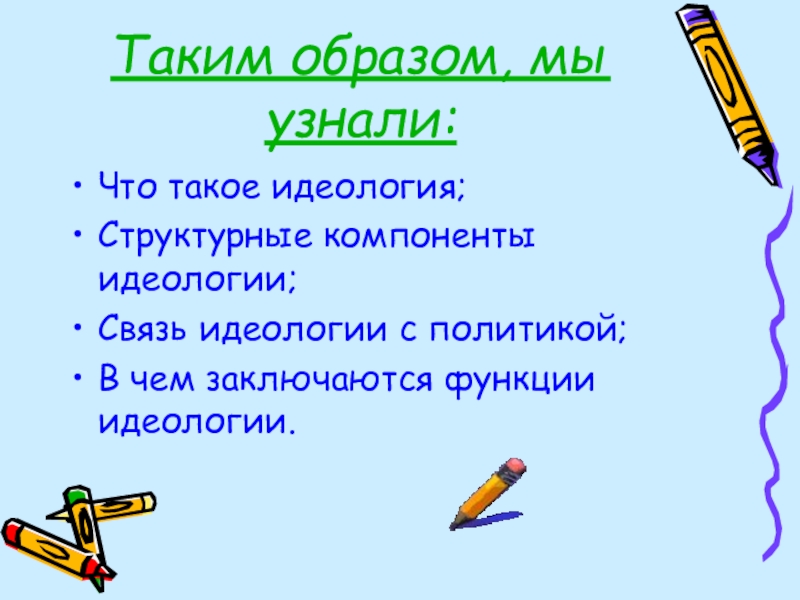 Таким образом, мы узнали:

• Что такое идеология;
• Структурные компоненты идеологии;
• Связь идеологии с политикой;
• В чем заключаются функции идеологии.